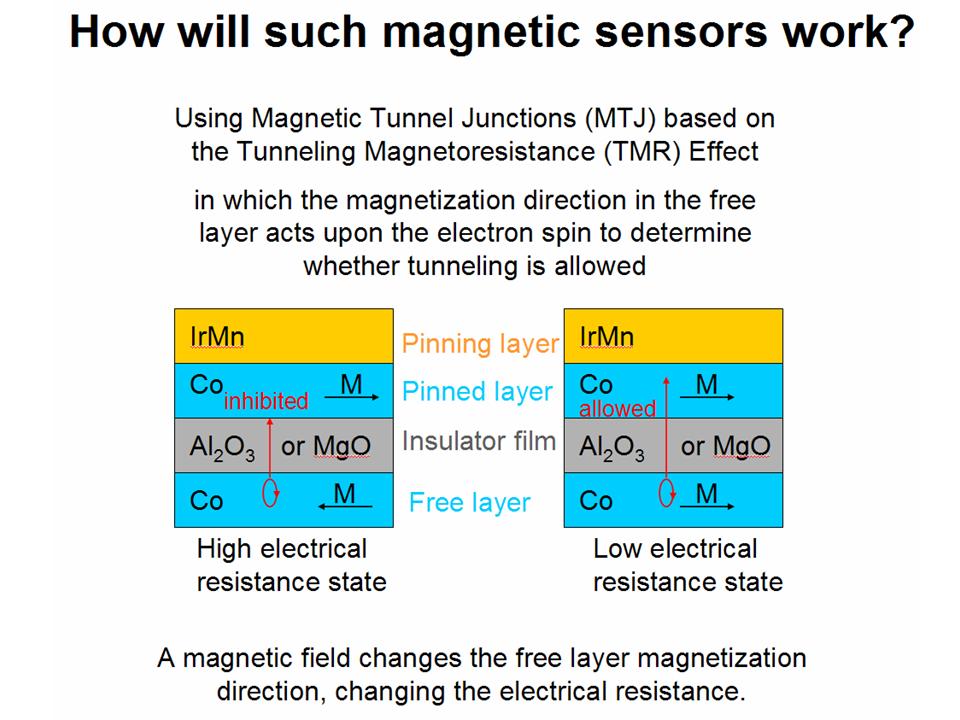 How will such magnetic sensors work?

Using Magnetic Tunnel Junctions (MTJ) based on the Tunneling Magnetoresistance (TMR) Effect

in which the magnetization direction in the free layer acts upon the electron spin to determine whether tunneling is allowed

IrMn

Co inhibited M

$Al_2O_3$ or MgO

Co M

High electrical resistance state

Pinning layer

Pinned layer

Insulator film

Free layer

IrMn

Co allowed M

$Al_2O_3$ or MgO

Co M

Low electrical resistance state

A magnetic field changes the free layer magnetization direction, changing the electrical resistance.